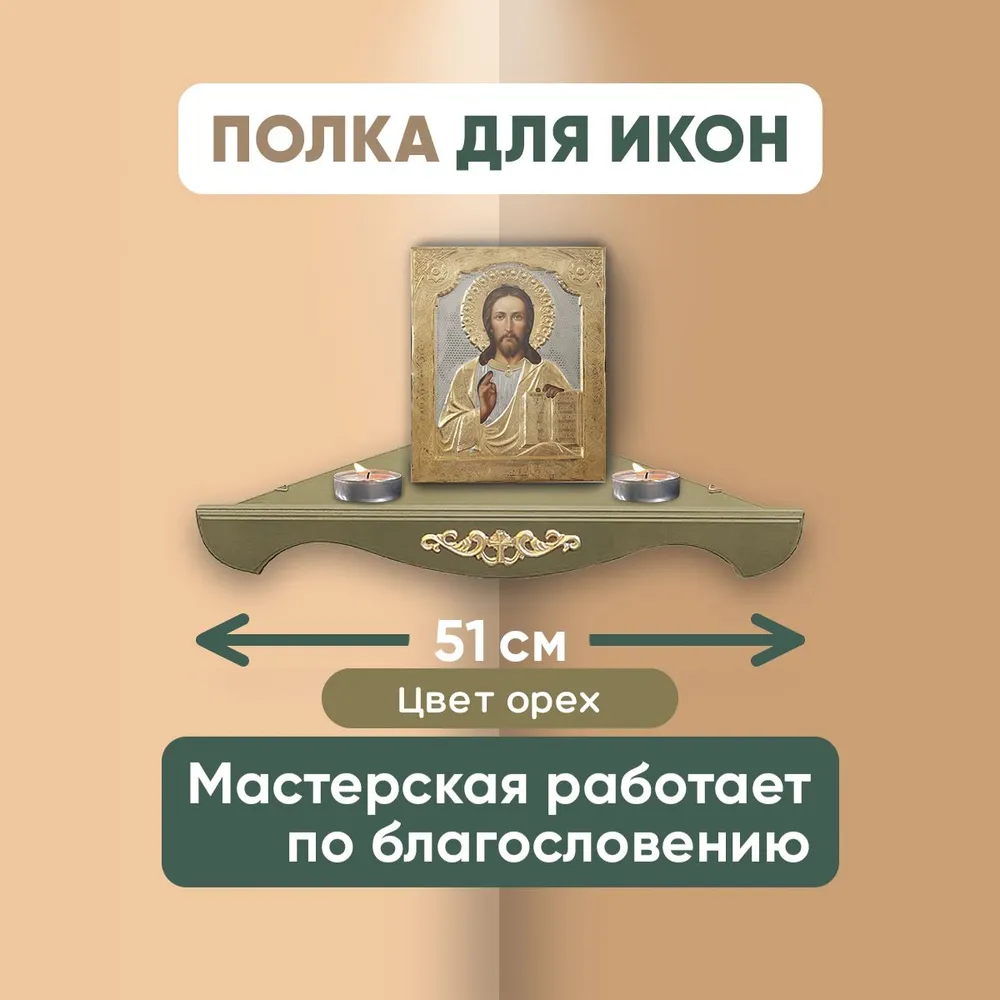 ПОЛКА ДЛЯ ИКОН

51 см

Цвет орех

Мастерская работает по благословению